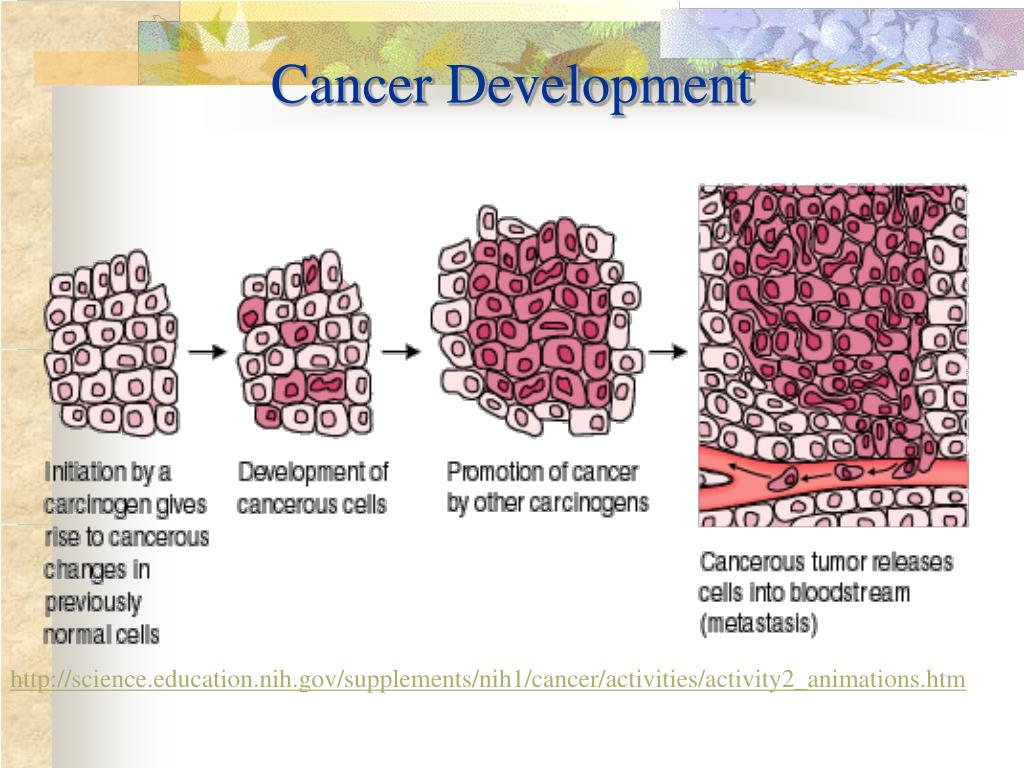 Cancer Development

Initiation by a carcinogen gives rise to cancerous changes in previously normal cells

Development of cancerous cells

Promotion of cancer by other carcinogens

Cancerous tumor releases cells into bloodstream (metastasis)

http://science.education.nih.gov/supplements/nih1/cancer/activities/activity2_animations.htm